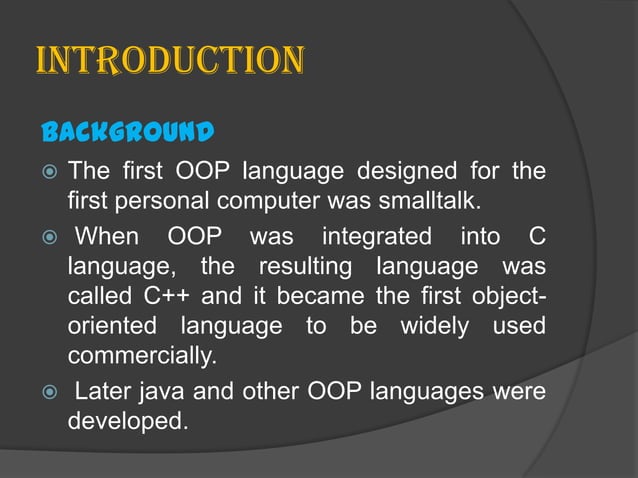 INTRODUCTION

BACKGROUND

The first OOP language designed for the first personal computer was smalltalk.

When OOP was integrated into C language, the resulting language was called C++ and it became the first object-oriented language to be widely used commercially.

Later java and other OOP languages were developed.